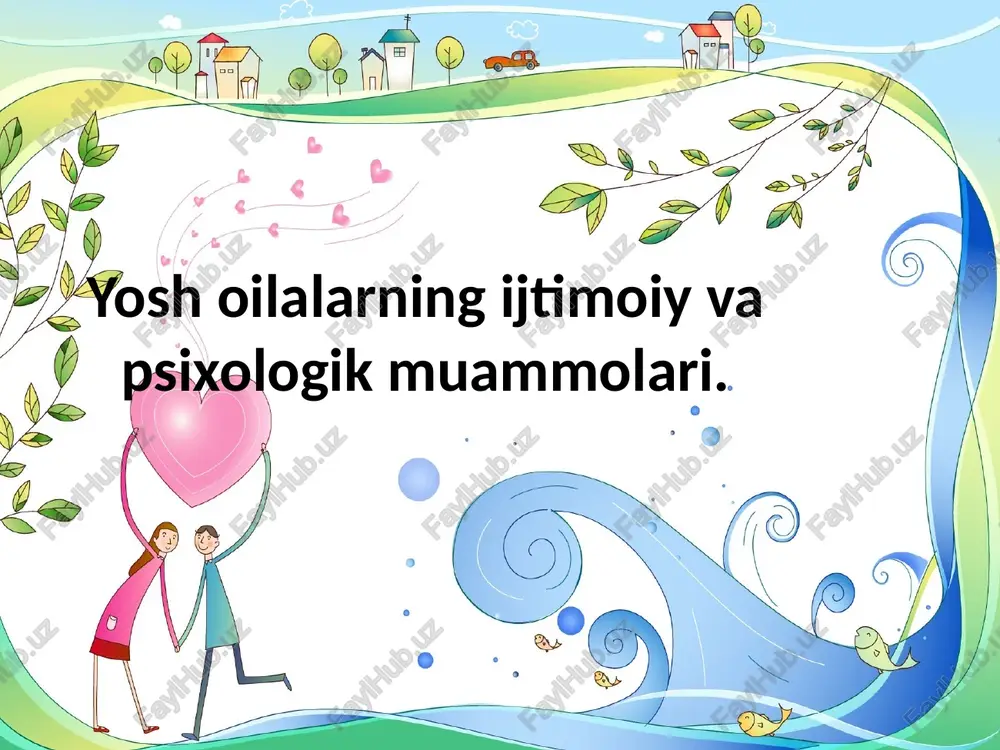 Yosh oilalarning ijtimoiy va psixologik muammolari.

FaylHub.uz